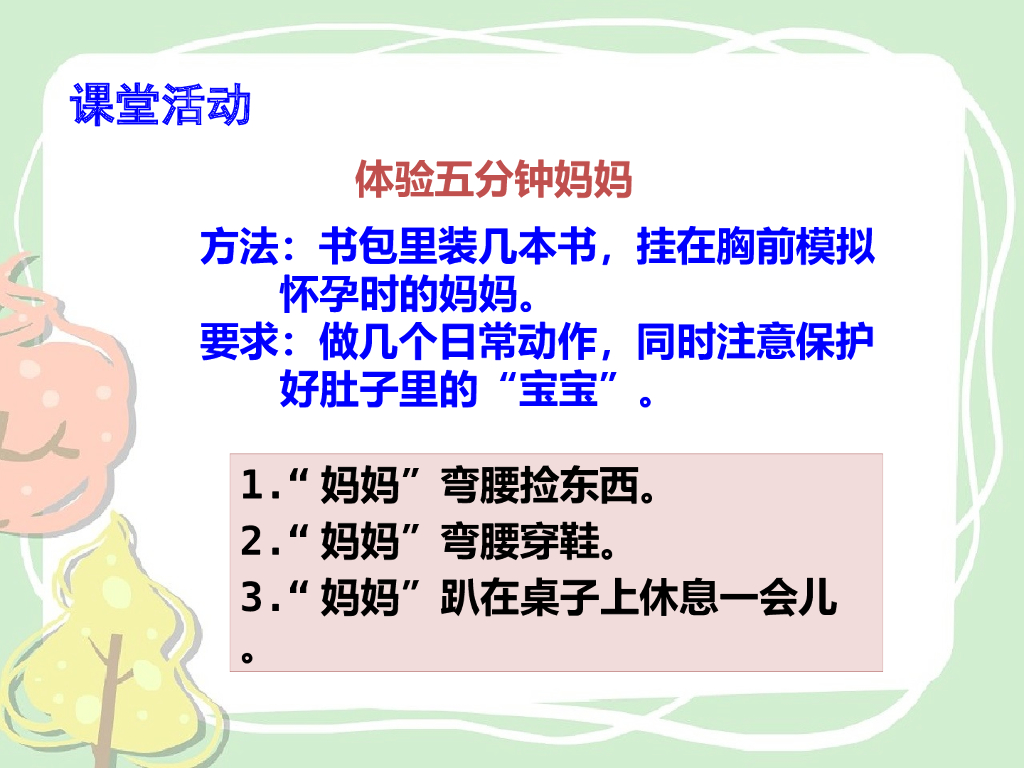 课堂活动

体验五分钟妈妈

方法：书包里装几本书，挂在胸前模拟怀孕时的妈妈。
要求：做几个日常动作，同时注意保护好肚子里的“宝宝”。

1.“妈妈”弯腰捡东西。
2.“妈妈”弯腰穿鞋。
3.“妈妈”趴在桌子上休息一会儿。